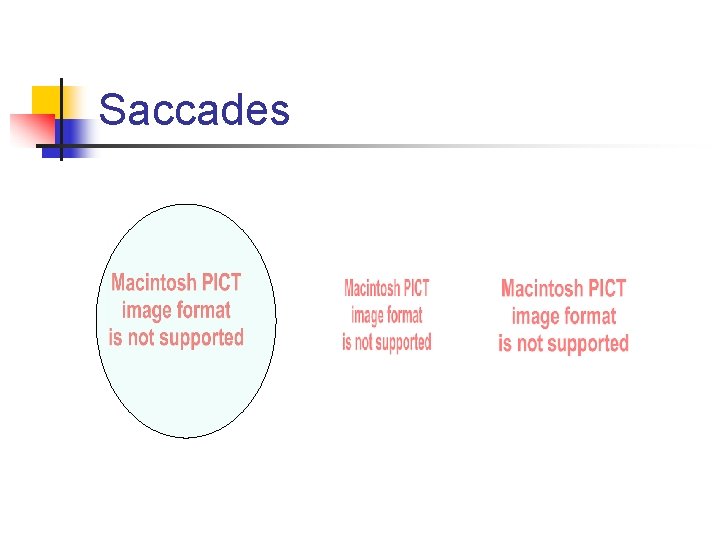 Saccades

Macintosh PICT image format is not supported

Macintosh PICT image format is not supported

Macintosh PICT image format is not supported